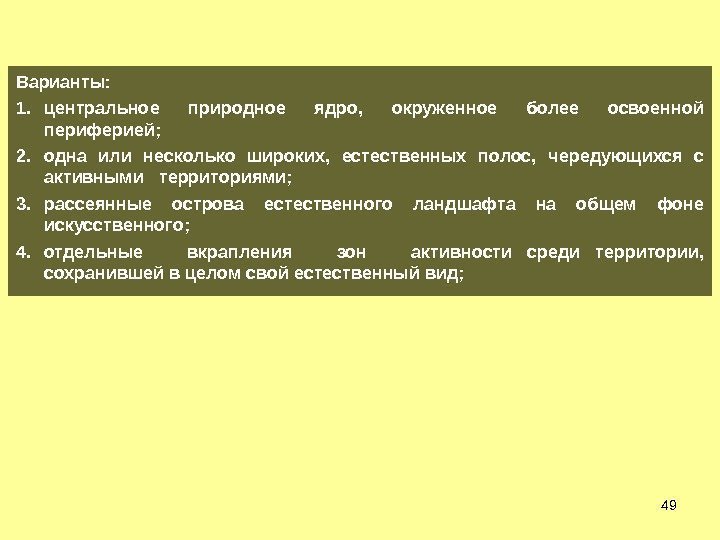 Варианты:

1. центральное природное ядро, окруженное более освоенной периферией;

2. одна или несколько широких, естественных полос, чередующихся с активными территориями;

3. рассеянные острова естественного ландшафта на общем фоне искусственного;

4. отдельные вкрапления зон активности среди территории, сохранившей в целом свой естественный вид;

49